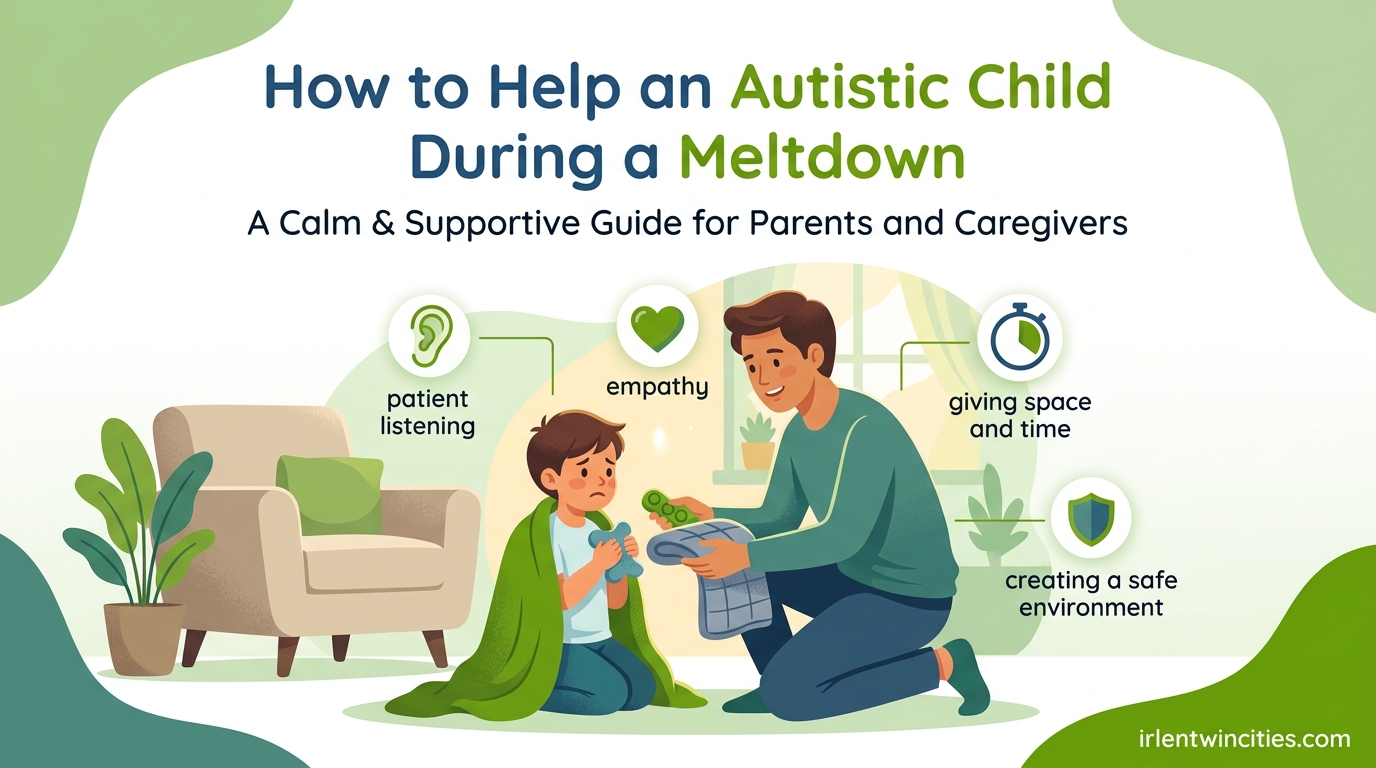 How to Help an Autistic Child During a Meltdown

A Calm & Supportive Guide for Parents and Caregivers

patient listening

empathy

giving space and time

creating a safe environment

irlentwincities.com